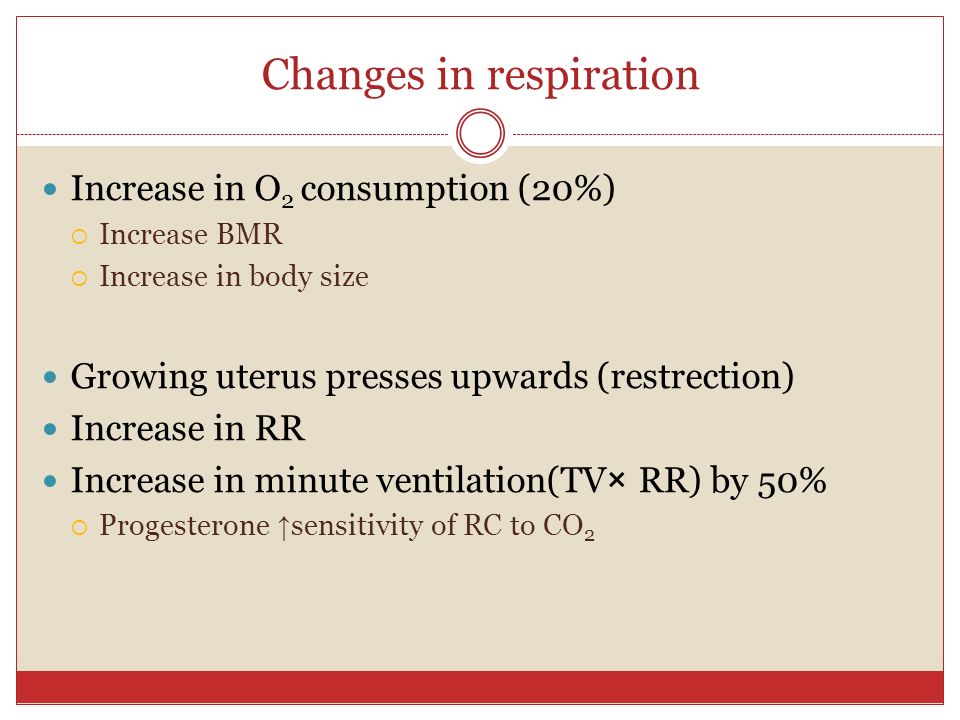 Changes in respiration

- Increase in $O_2$ consumption (20%)
  - Increase BMR
  - Increase in body size
- Growing uterus presses upwards (restrection)
- Increase in RR
- Increase in minute ventilation(TV× RR) by 50%
  - Progesterone ↑sensitivity of RC to $CO_2$